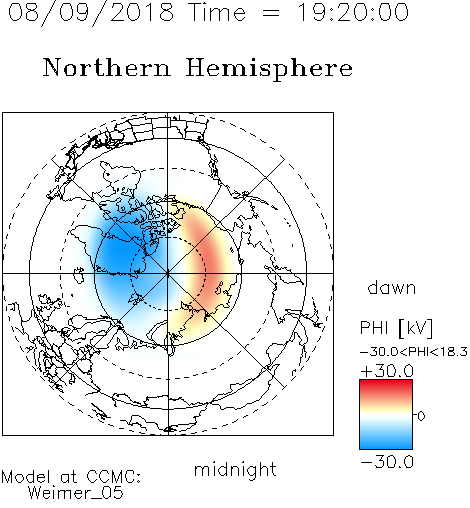 08/09/2018 Time = 19:20:00

Northern Hemisphere

dawn

PHI [kV]

-30.0<PHI<18.3

+30.0

0

-30.0

midnight

Model at CCMC:
Weimer_05